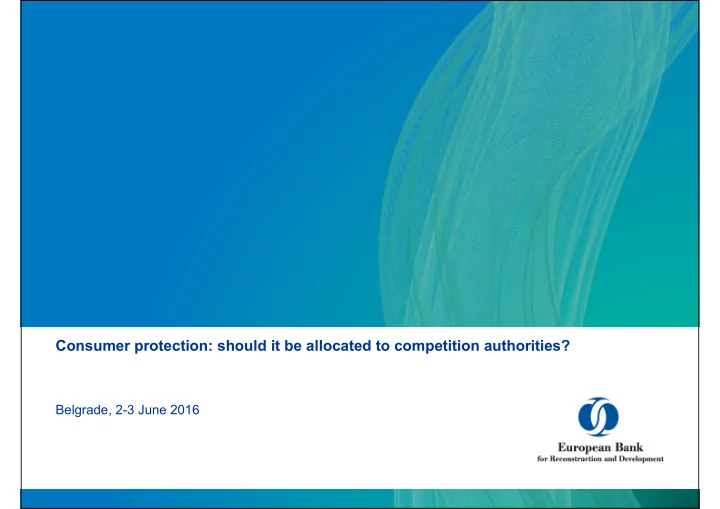 Consumer protection: should it be allocated to competition authorities?

Belgrade, 2-3 June 2016

European Bank
for Reconstruction and Development